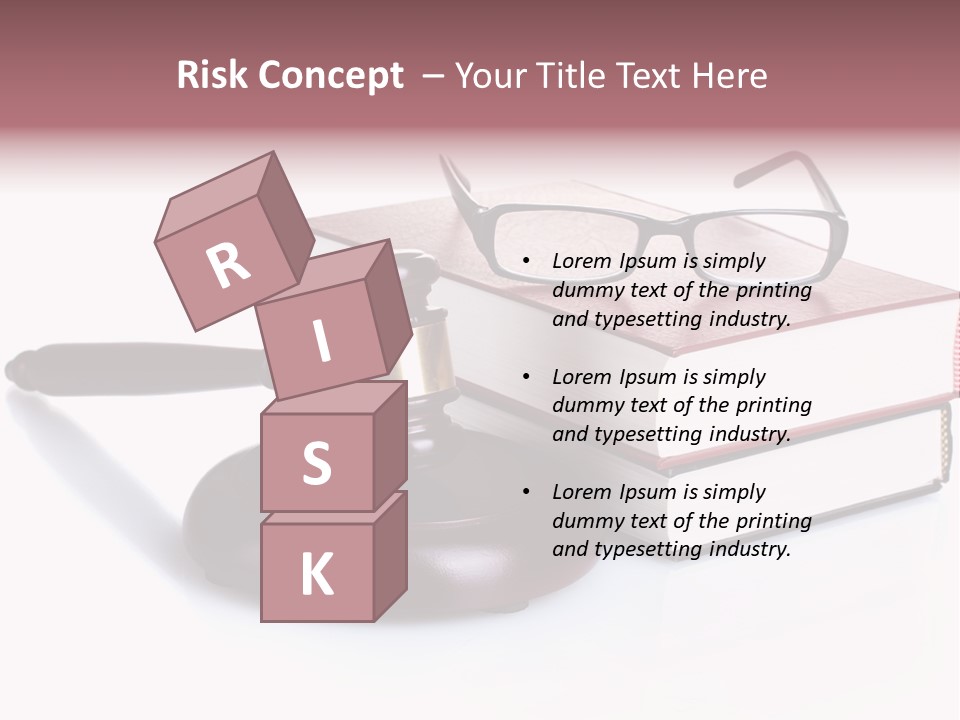 Risk Concept – Your Title Text Here

R
I
S
K

• Lorem Ipsum is simply dummy text of the printing and typesetting industry.

• Lorem Ipsum is simply dummy text of the printing and typesetting industry.

• Lorem Ipsum is simply dummy text of the printing and typesetting industry.